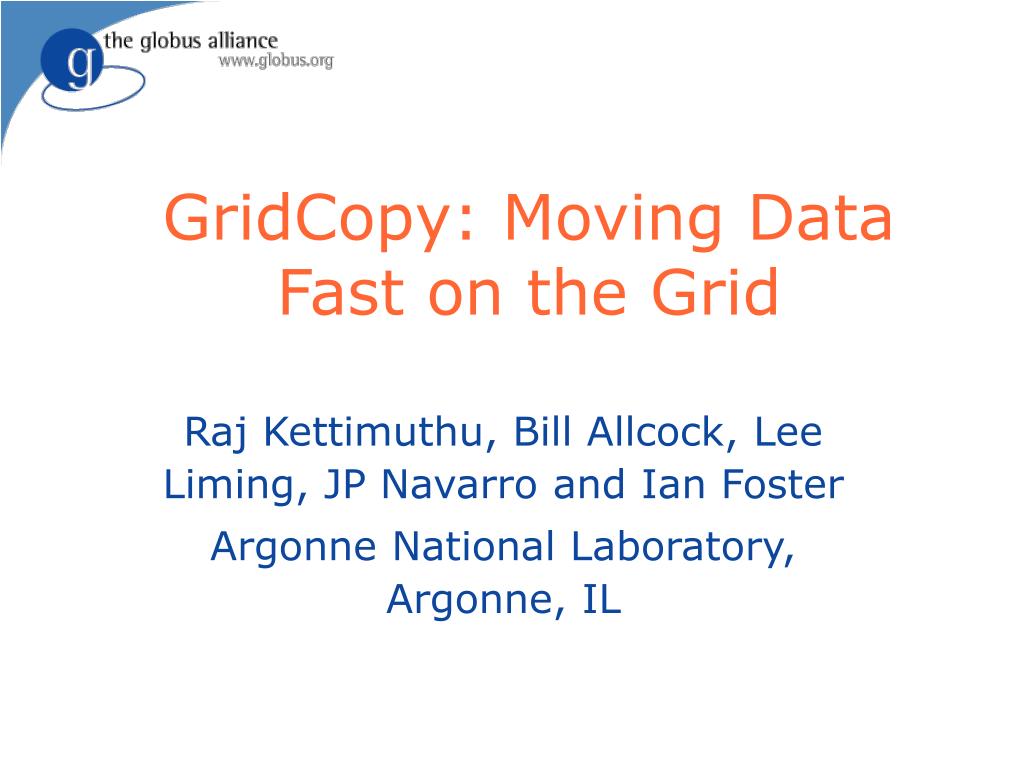 g
the globus alliance
www.globus.org

GridCopy: Moving Data Fast on the Grid

Raj Kettimuthu, Bill Allcock, Lee Liming, JP Navarro and Ian Foster

Argonne National Laboratory, Argonne, IL